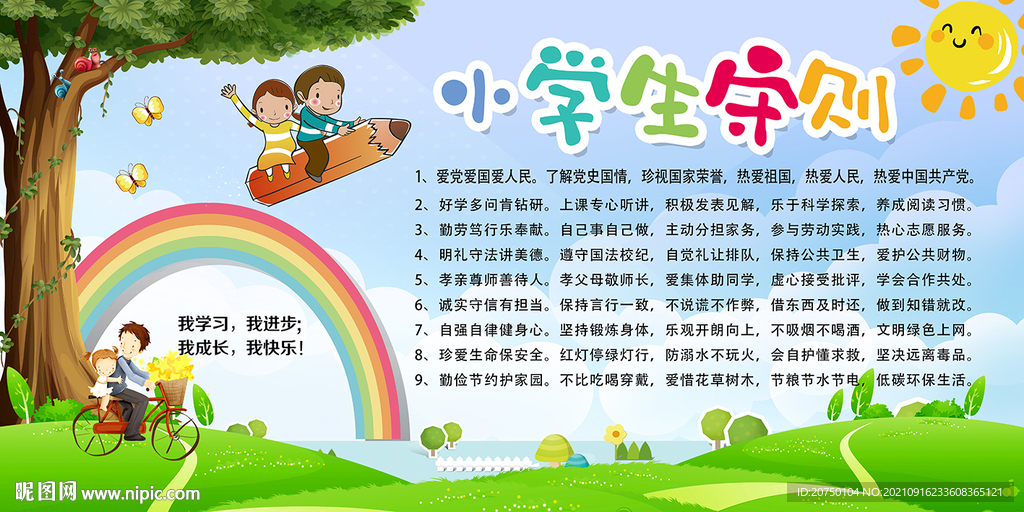 小学生守则

1、爱党爱国爱人民。了解党史国情，珍视国家荣誉，热爱祖国，热爱人民，热爱中国共产党。
2、好学多问肯钻研。上课专心听讲，积极发表见解，乐于科学探索，养成阅读习惯。
3、勤劳笃行乐奉献。自己事自己做，主动分担家务，参与劳动实践，热心志愿服务。
4、明礼守法讲美德。遵守国法校纪，自觉礼让排队，保持公共卫生，爱护公共财物。
5、孝亲尊师善待人。孝父母敬师长，爱集体助同学，虚心接受批评，学会合作共处。
6、诚实守信有担当。保持言行一致，不说谎不作弊，借东西及时还，做到知错就改。
7、自强自律健身心。坚持锻炼身体，乐观开朗向上，不吸烟不喝酒，文明绿色上网。
8、珍爱生命保安全。红灯停绿灯行，防溺水不玩火，会自护懂求救，坚决远离毒品。
9、勤俭节约护家园。不比吃喝穿戴，爱惜花草树木，节粮节水节电，低碳环保生活。

我学习，我进步；
我成长，我快乐！

昵图网 www.nipic.com
ID:20750104 NO:20210916233608365121